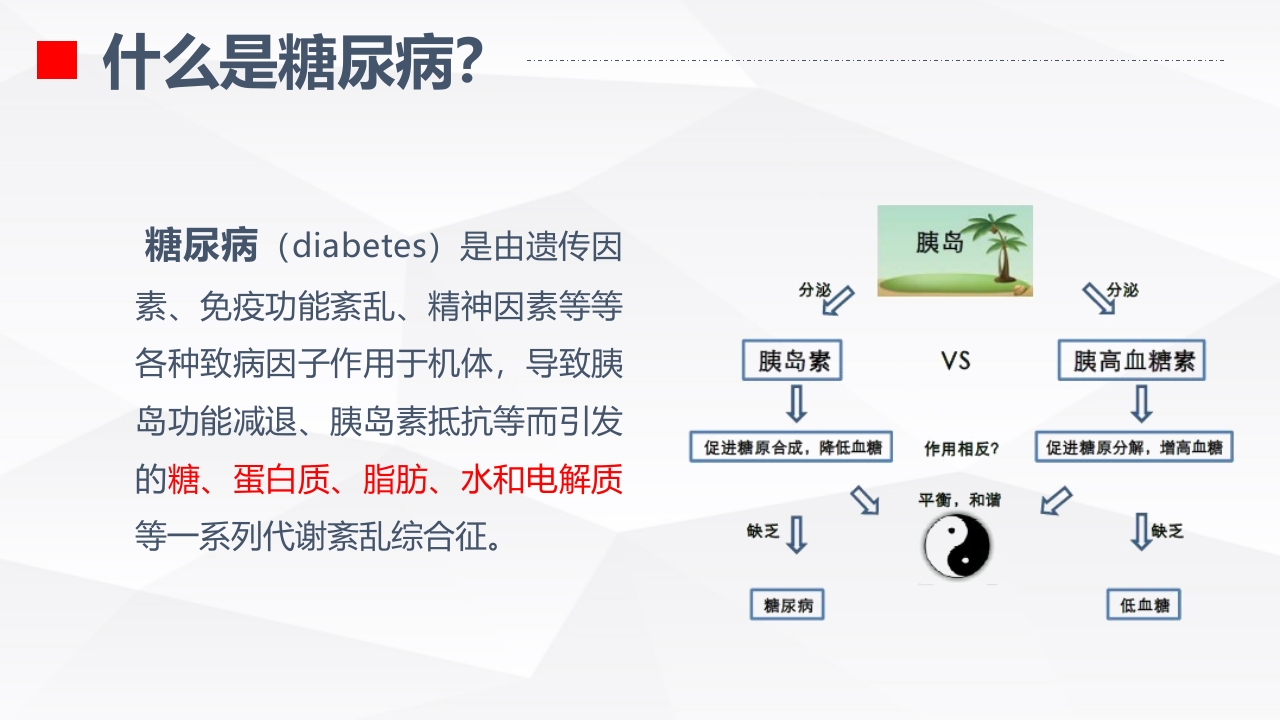 什么是糖尿病?

糖尿病（diabetes）是由遗传因素、免疫功能紊乱、精神因素等等各种致病因子作用于机体，导致胰岛功能减退、胰岛素抵抗等而引发的糖、蛋白质、脂肪、水和电解质等一系列代谢紊乱综合征。

胰岛

分泌

分泌

胰岛素

VS

胰高血糖素

促进糖原合成，降低血糖

作用相反?

促进糖原分解，增高血糖

平衡，和谐

缺乏

缺乏

糖尿病

低血糖